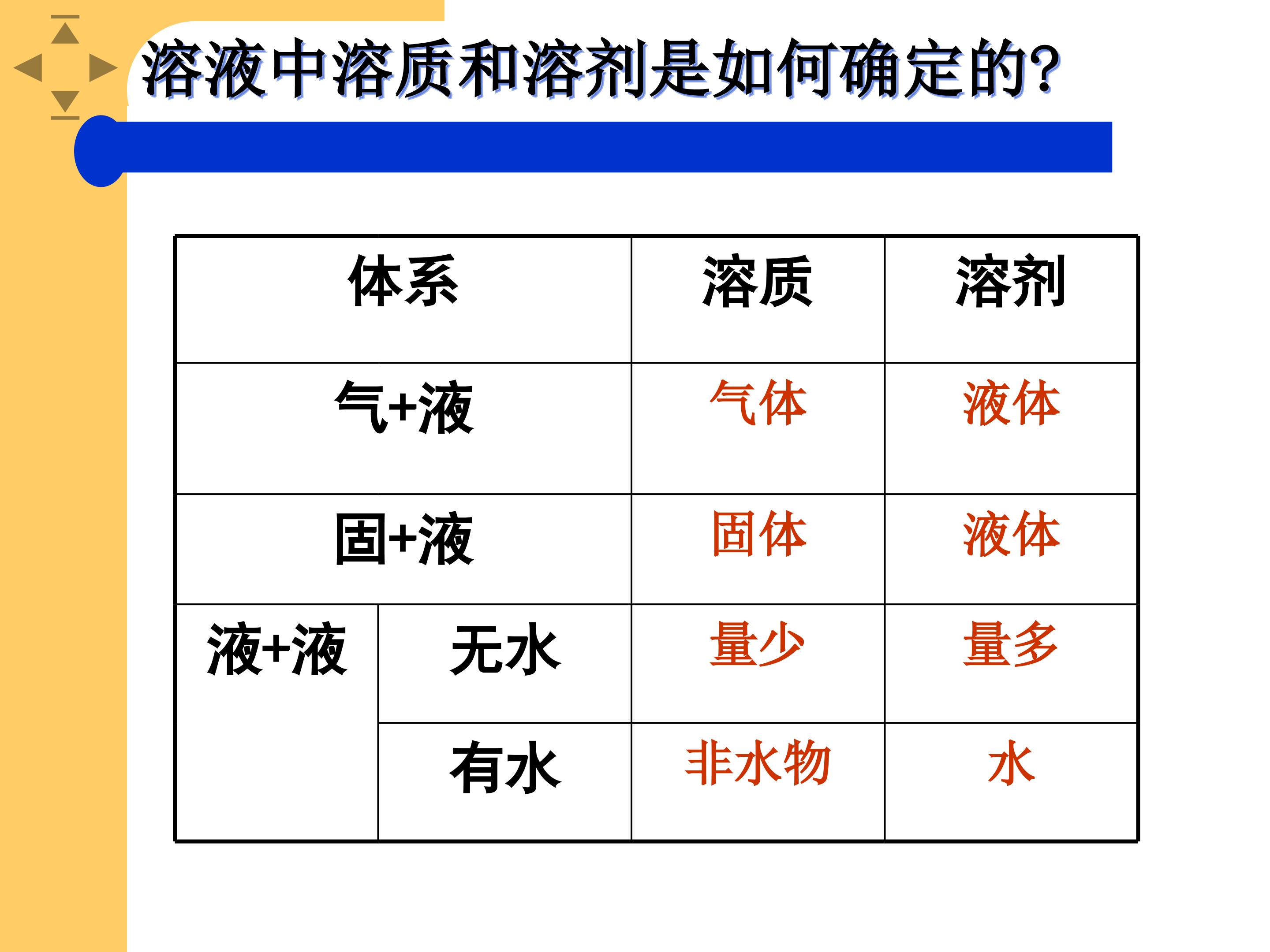 溶液中溶质和溶剂是如何确定的?

| 体系 | | 溶质 | 溶剂 |
|---|---|---|---|
| 气+液 | | 气体 | 液体 |
| 固+液 | | 固体 | 液体 |
| 液+液 | 无水 | 量少 | 量多 |
| | 有水 | 非水物 | 水 |